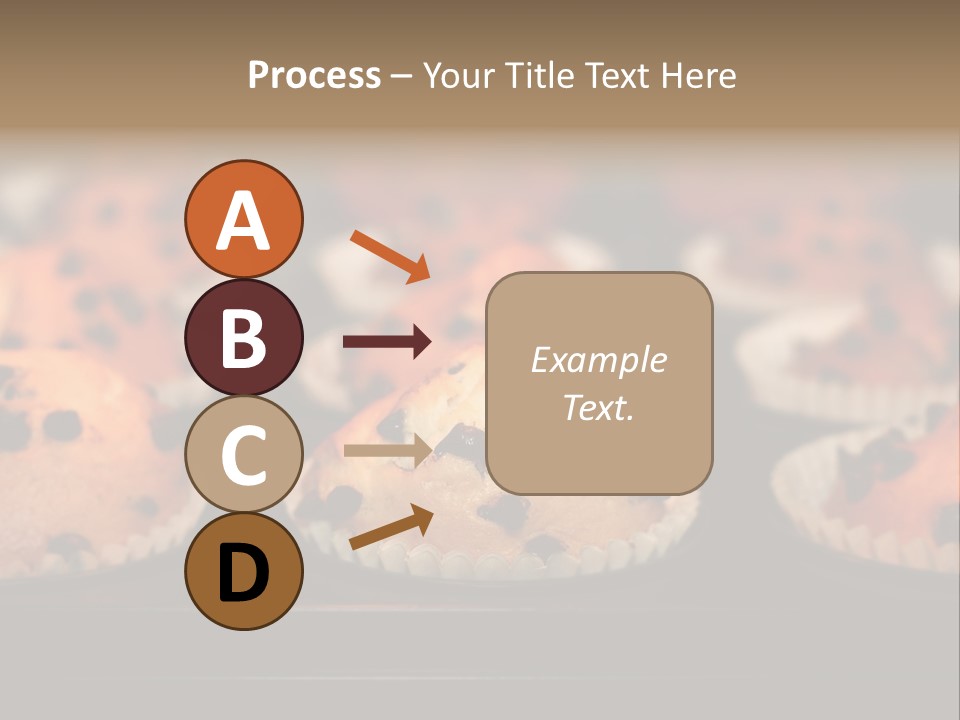 Process – Your Title Text Here

A

B

C

D

Example Text.